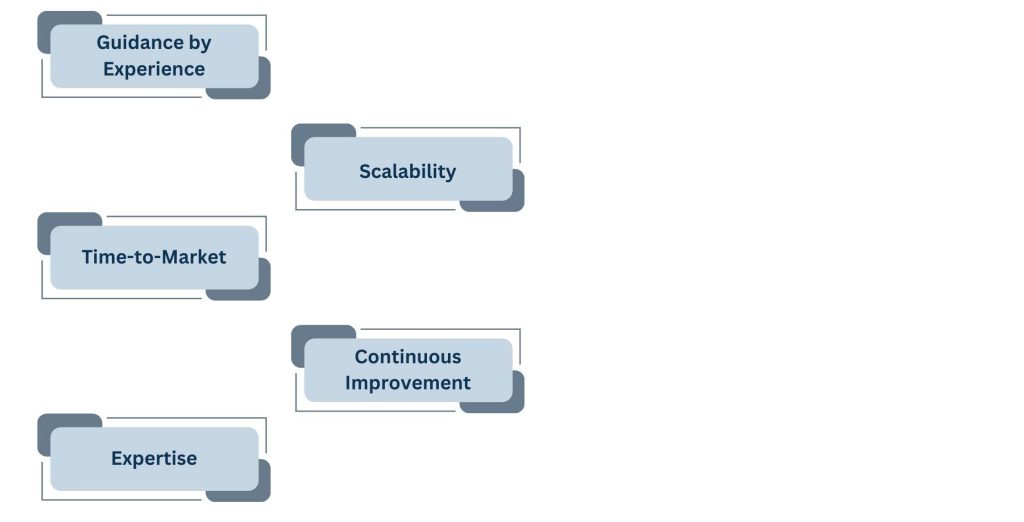 Guidance by Experience

Scalability

Time-to-Market

Continuous Improvement

Expertise